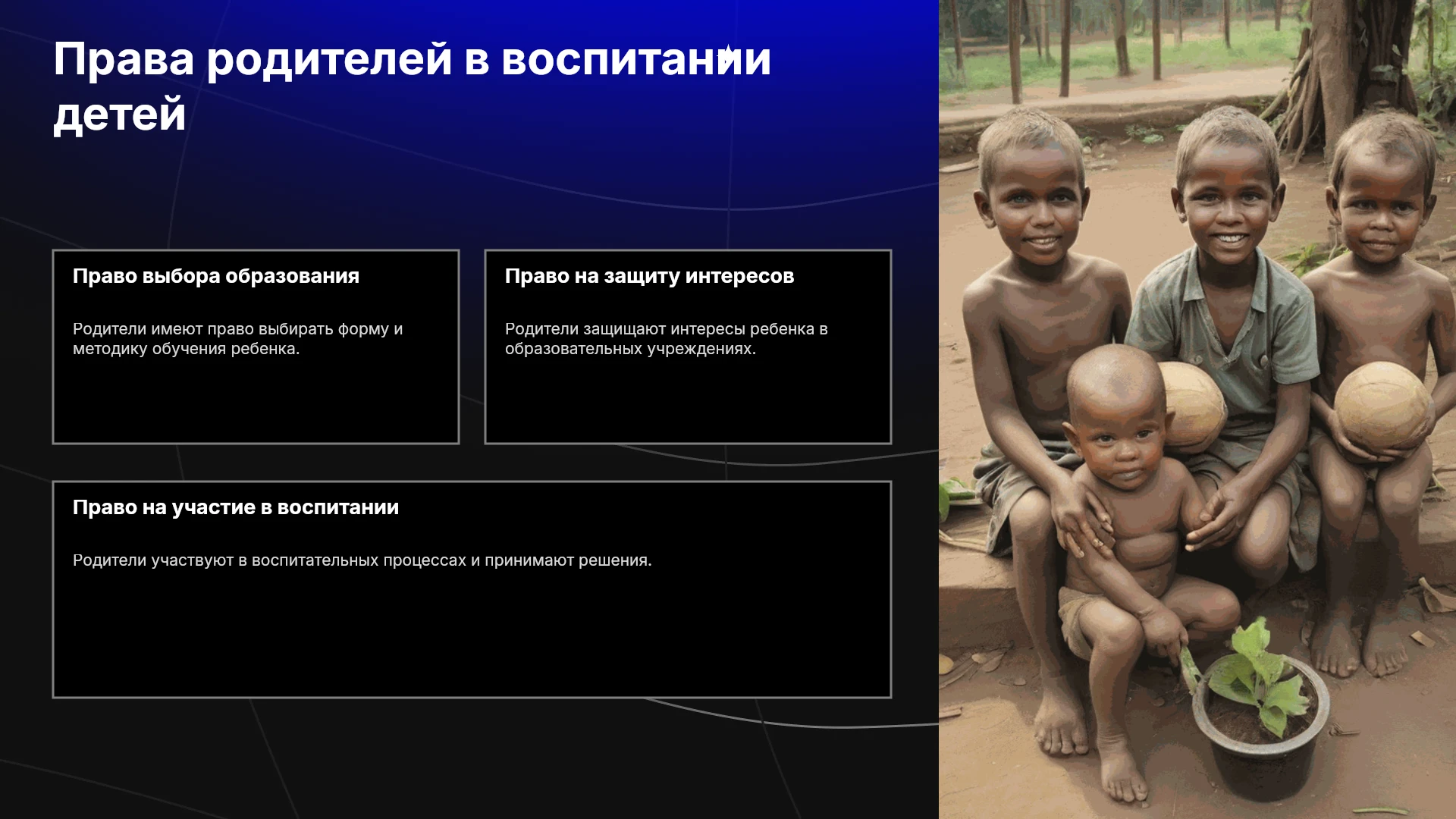 Права родителей в воспитании детей

Право выбора образования

Родители имеют право выбирать форму и методику обучения ребенка.

Право на защиту интересов

Родители защищают интересы ребенка в образовательных учреждениях.

Право на участие в воспитании

Родители участвуют в воспитательных процессах и принимают решения.